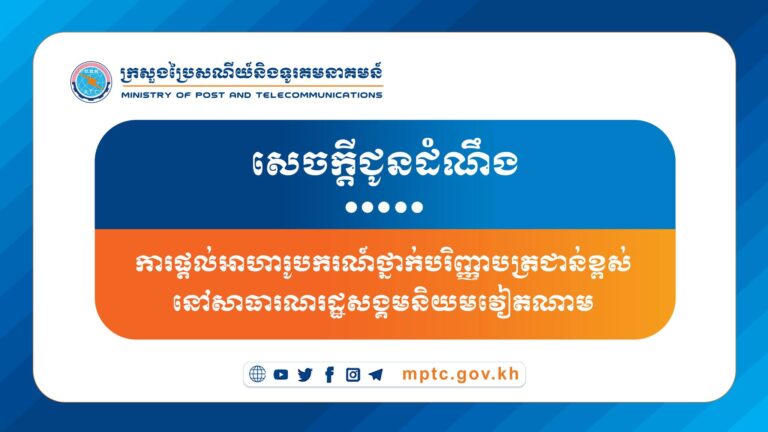 ក្រសួងប្រៃសណីយ៍និងទូរគមនាគមន៍
MINISTRY OF POST AND TELECOMMUNICATIONS

សេចក្តីជូនដំណឹង

ការផ្តល់អាហារូបករណ៍ថ្នាក់បរិញ្ញាបត្រជាន់ខ្ពស់ នៅសាធារណរដ្ឋសង្គមនិយមវៀតណាម

mptc.gov.kh